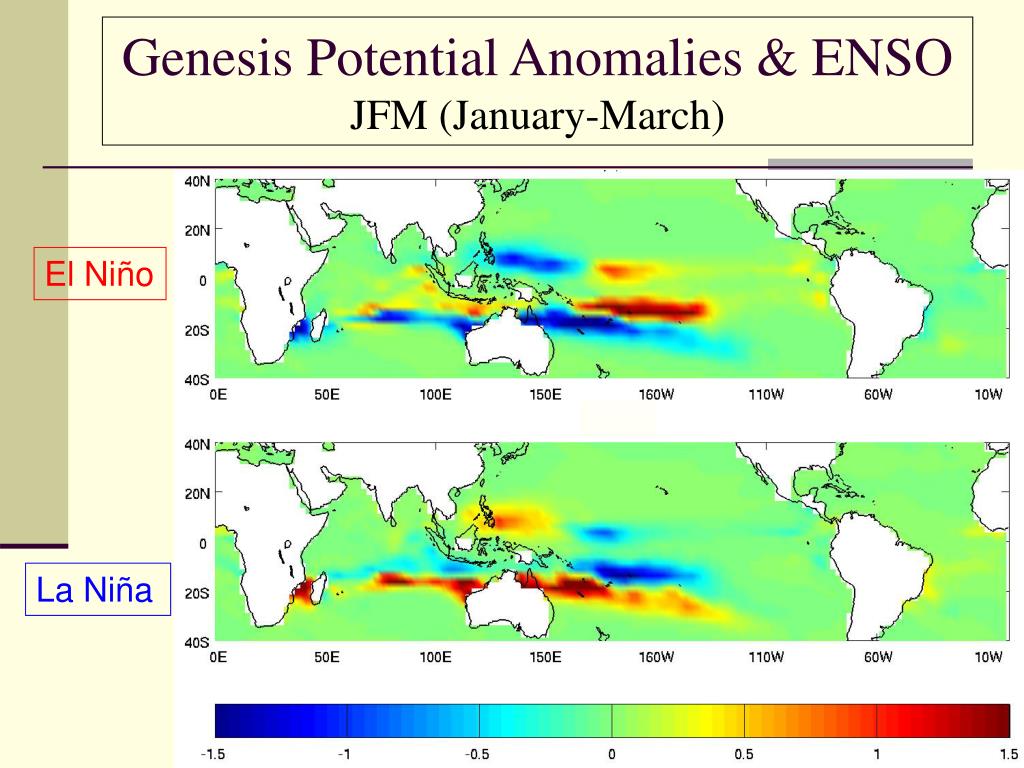 Genesis Potential Anomalies & ENSO
JFM (January-March)

El Niño

40N
20N
0
20S
40S
0E 50E 100E 150E 160W 110W 60W 10W

La Niña

40N
20N
0
20S
40S
0E 50E 100E 150E 160W 110W 60W 10W

-1.5 -1 -0.5 0 0.5 1 1.5